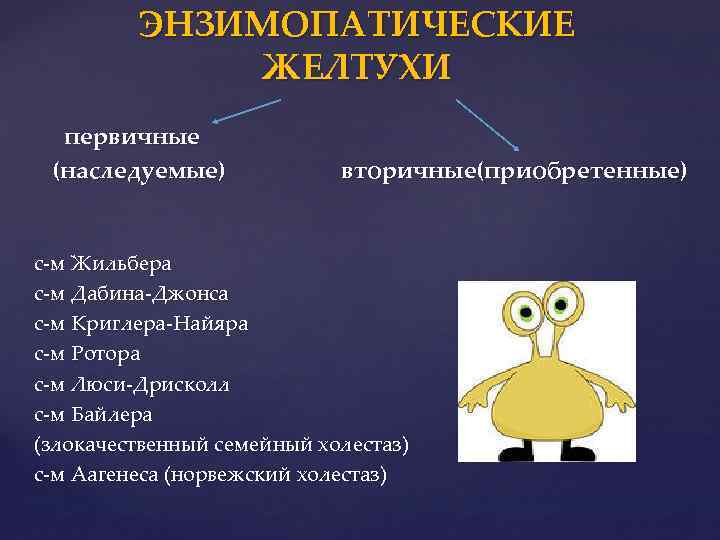 ЭНЗИМОПАТИЧЕСКИЕ ЖЕЛТУХИ

первичные (наследуемые)

вторичные(приобретенные)

с-м Жильбера
с-м Дабина-Джонса
с-м Криглера-Найяра
с-м Ротора
с-м Люси-Дрисколл
с-м Байлера
(злокачественный семейный холестаз)
с-м Аагенеса (норвежский холестаз)